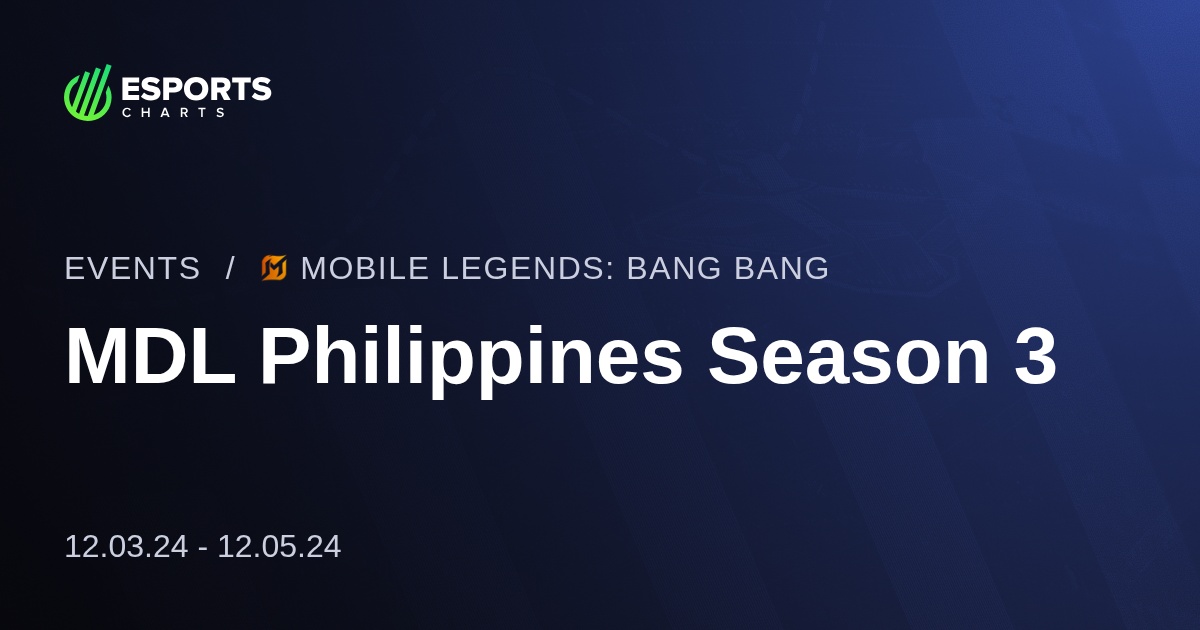 ESPORTS
CHARTS

EVENTS / MOBILE LEGENDS: BANG BANG

MDL Philippines Season 3

12.03.24 - 12.05.24